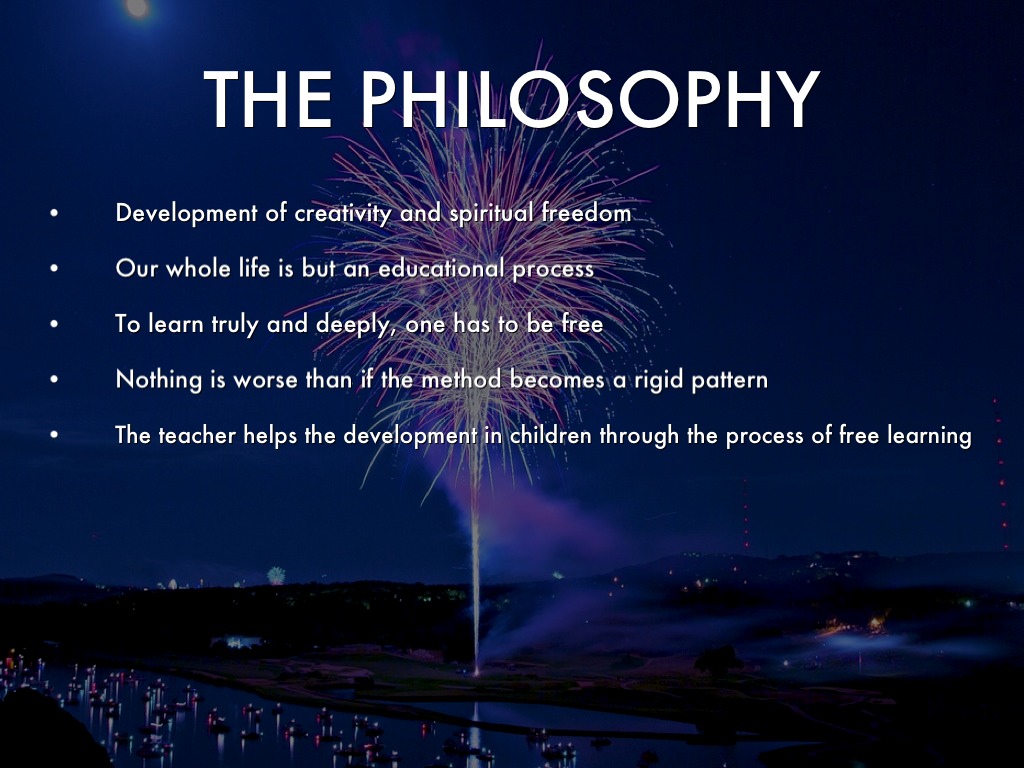 THE PHILOSOPHY

• Development of creativity and spiritual freedom
• Our whole life is but an educational process
• To learn truly and deeply, one has to be free
• Nothing is worse than if the method becomes a rigid pattern
• The teacher helps the development in children through the process of free learning